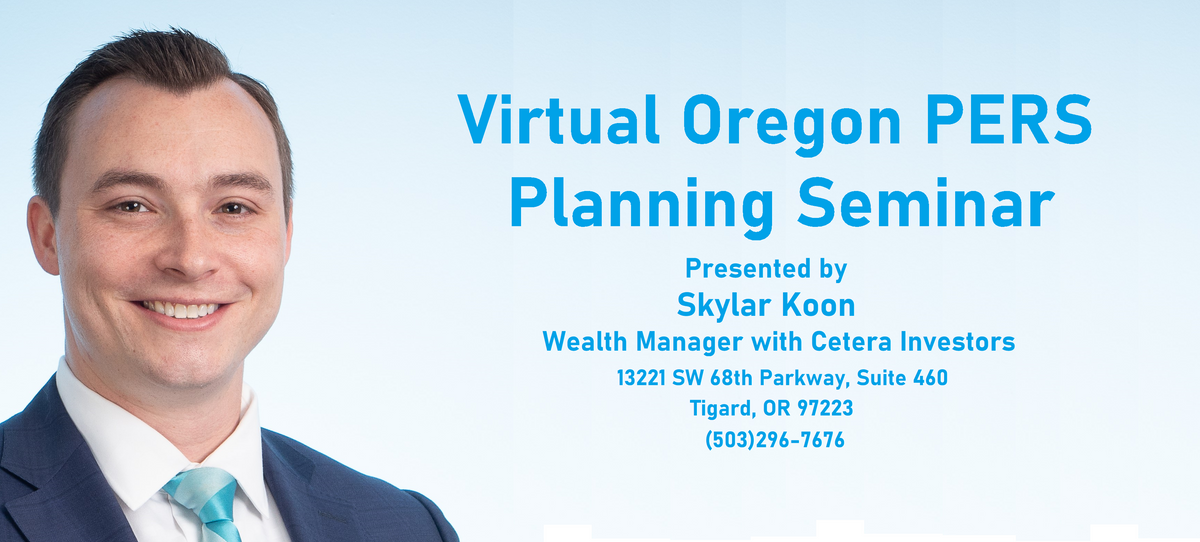 Virtual Oregon PERS Planning Seminar

Presented by
Skylar Koon
Wealth Manager with Cetera Investors
13221 SW 68th Parkway, Suite 460
Tigard, OR 97223
(503)296-7676